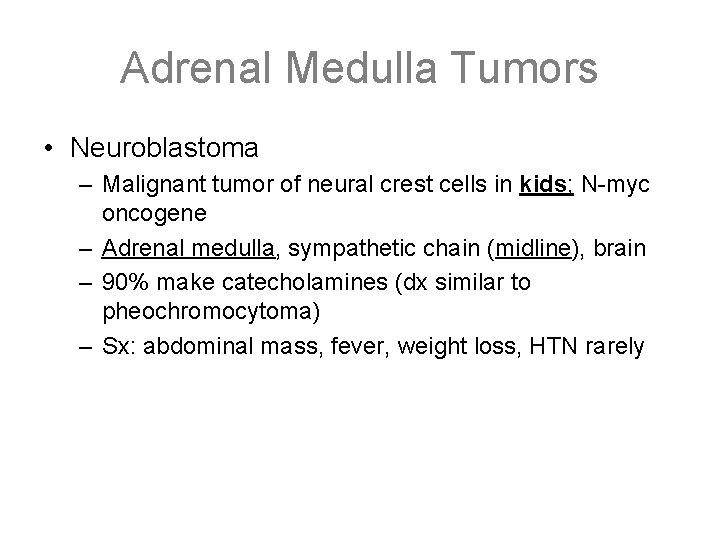 Adrenal Medulla Tumors

• Neuroblastoma
  – Malignant tumor of neural crest cells in kids; N-myc oncogene
  – Adrenal medulla, sympathetic chain (midline), brain
  – 90% make catecholamines (dx similar to pheochromocytoma)
  – Sx: abdominal mass, fever, weight loss, HTN rarely